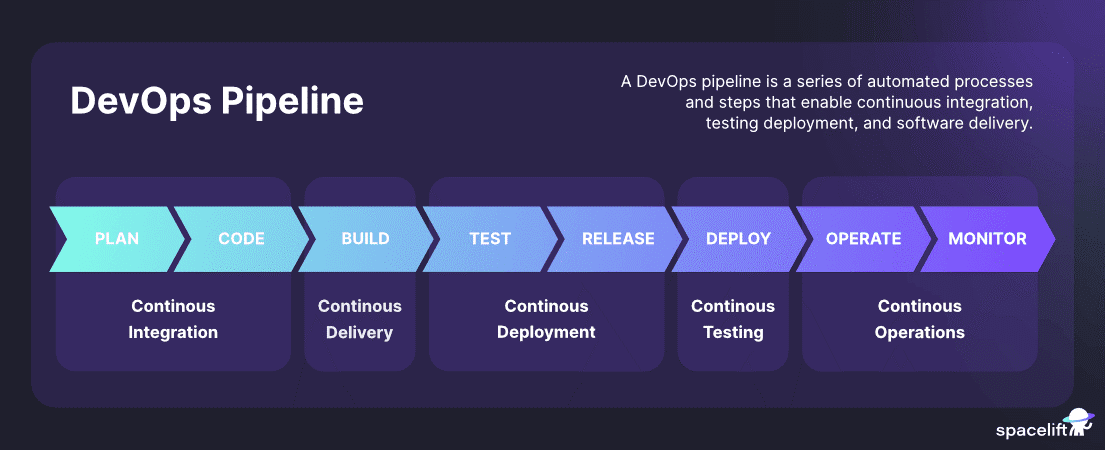 DevOps Pipeline

A DevOps pipeline is a series of automated processes and steps that enable continuous integration, testing deployment, and software delivery.

PLAN CODE BUILD TEST RELEASE DEPLOY OPERATE MONITOR

Continous Integration

Continous Delivery

Continous Deployment

Continous Testing

Continous Operations

spacelift